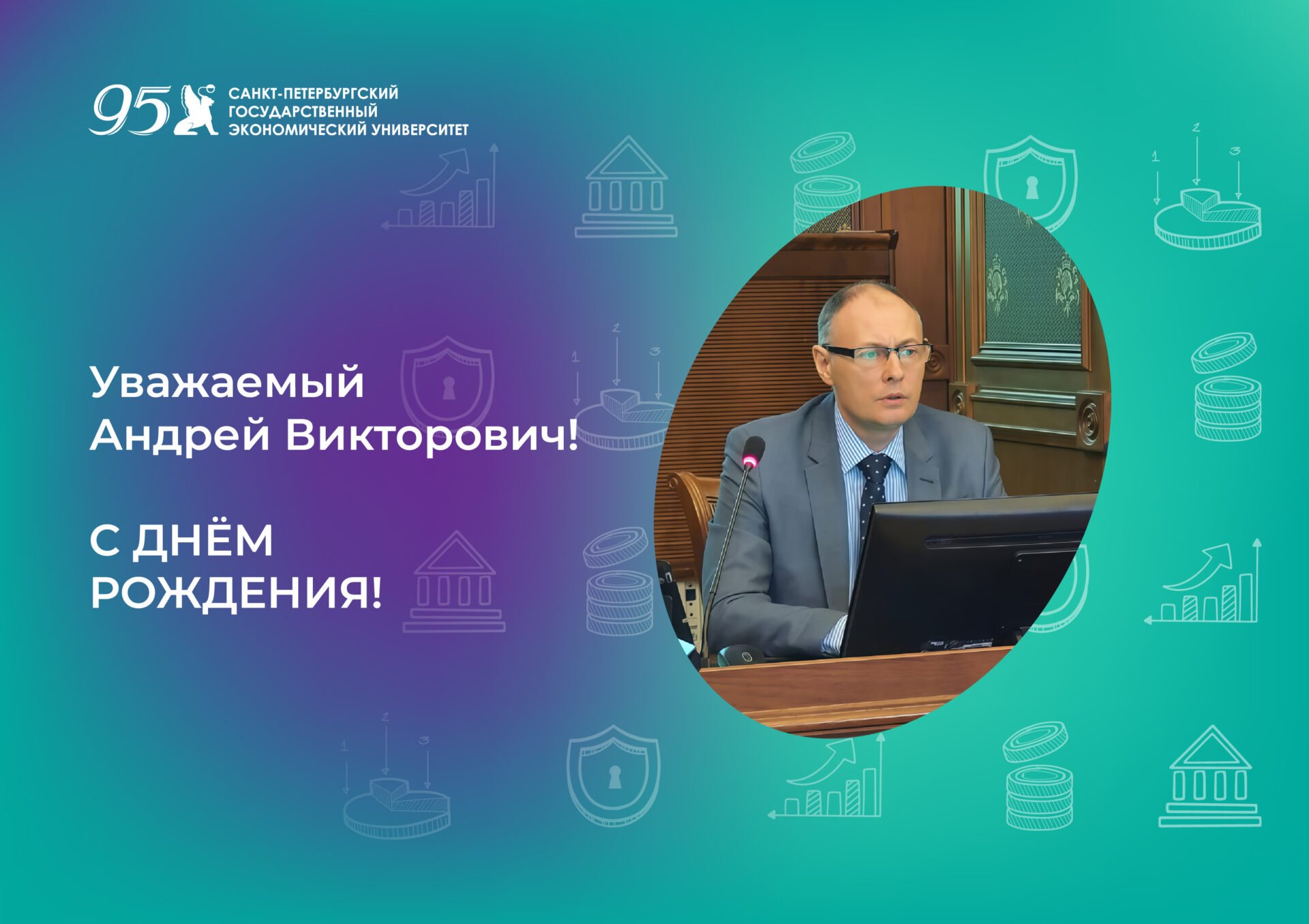 95 САНКТ-ПЕТЕРБУРГСКИЙ ГОСУДАРСТВЕННЫЙ ЭКОНОМИЧЕСКИЙ УНИВЕРСИТЕТ

Уважаемый Андрей Викторович!

С ДНЁМ РОЖДЕНИЯ!